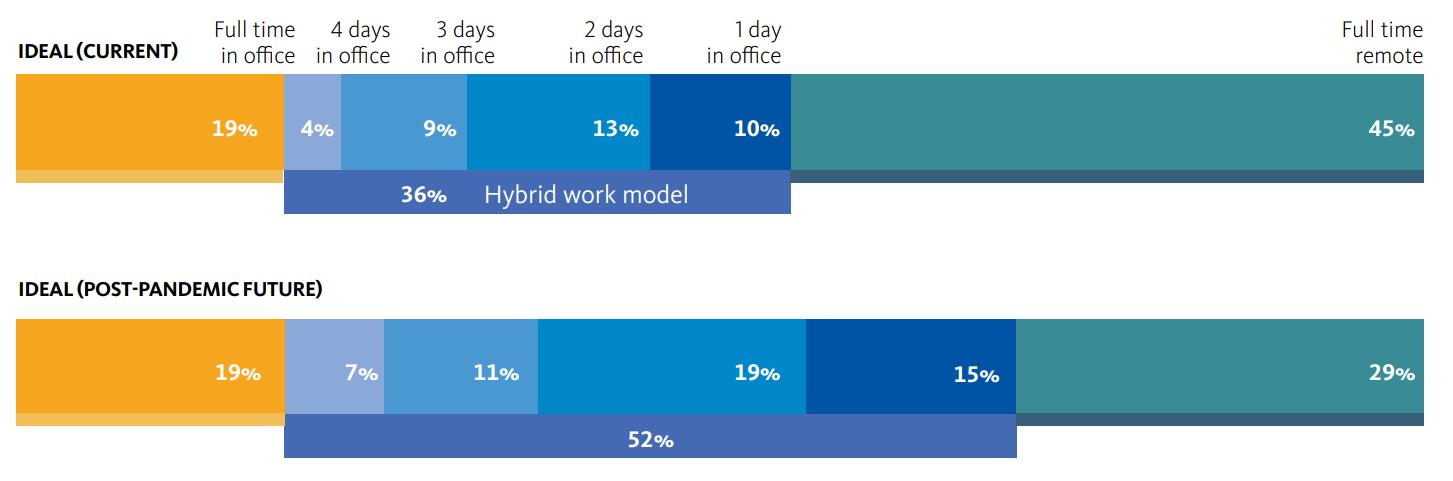 IDEAL (CURRENT)

Full time in office

4 days in office

3 days in office

2 days in office

1 day in office

Full time remote

19%

4%

9%

13%

10%

45%

36% Hybrid work model

IDEAL (POST-PANDEMIC FUTURE)

19%

7%

11%

19%

15%

29%

52%